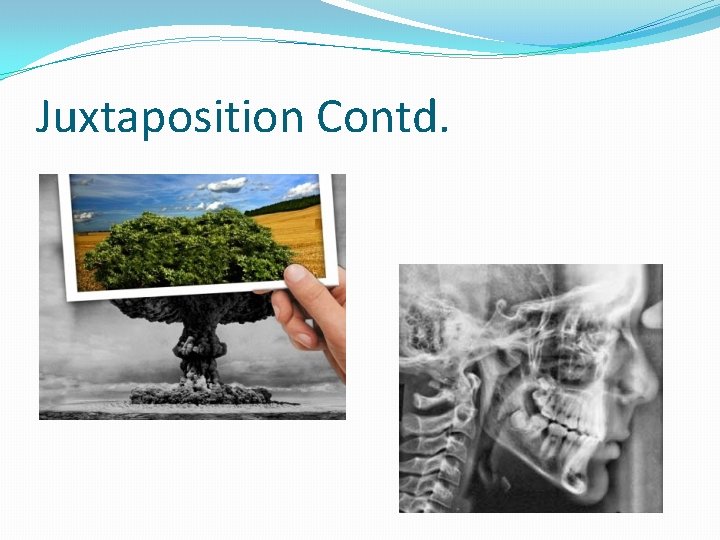 Juxtaposition Contd.